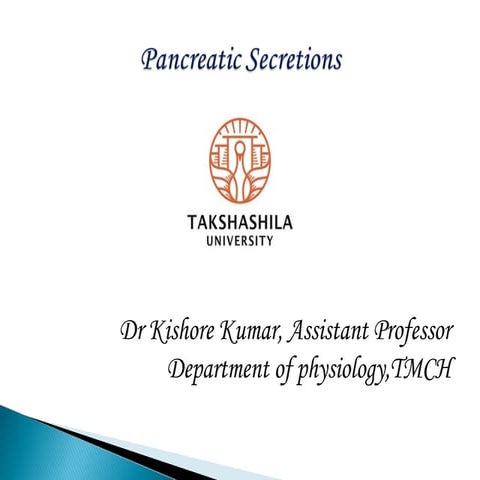 Pancreatic Secretions

TAKSHASHILA
UNIVERSITY

Dr Kishore Kumar, Assistant Professor
Department of physiology,TMCH